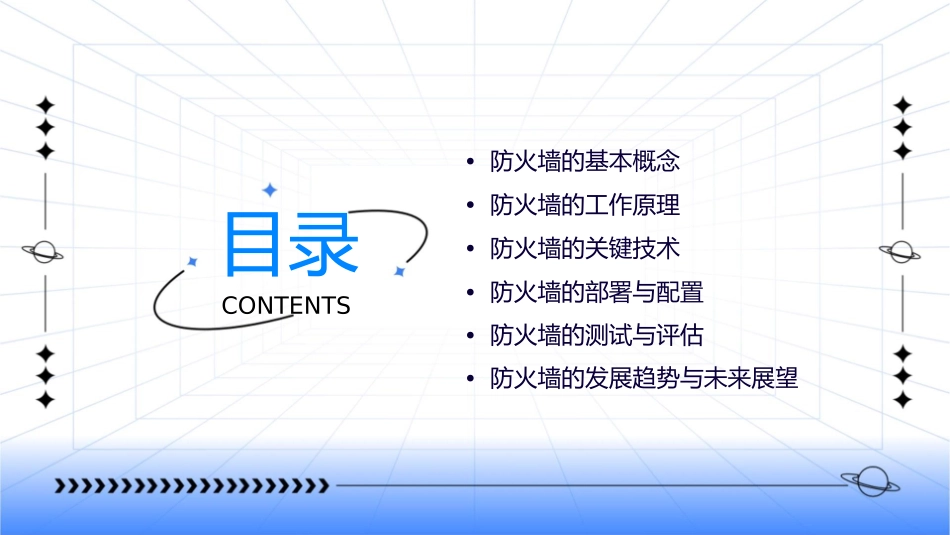 目录
CONTENTS

• 防火墙的基本概念
• 防火墙的工作原理
• 防火墙的关键技术
• 防火墙的部署与配置
• 防火墙的测试与评估
• 防火墙的发展趋势与未来展望